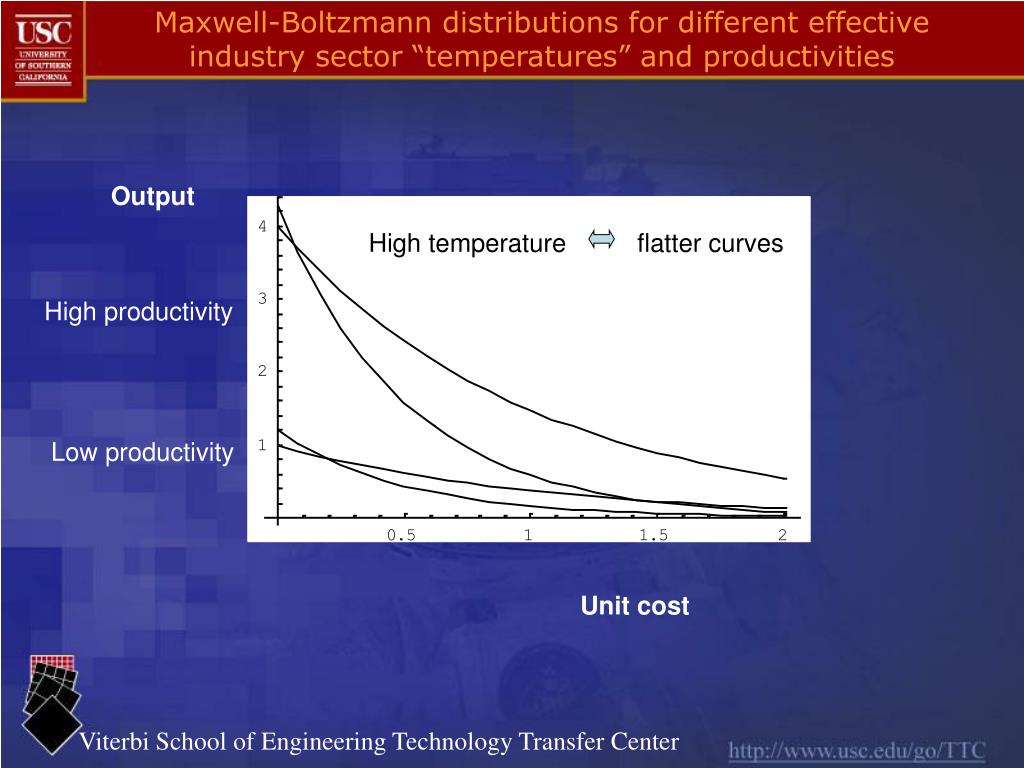 USC
UNIVERSITY OF SOUTHERN CALIFORNIA

Maxwell-Boltzmann distributions for different effective industry sector “temperatures” and productivities

Output

High productivity

Low productivity

High temperature ⇔ flatter curves

4
3
2
1
0.5
1
1.5
2

Unit cost

Viterbi School of Engineering Technology Transfer Center

http://www.usc.edu/go/TTC